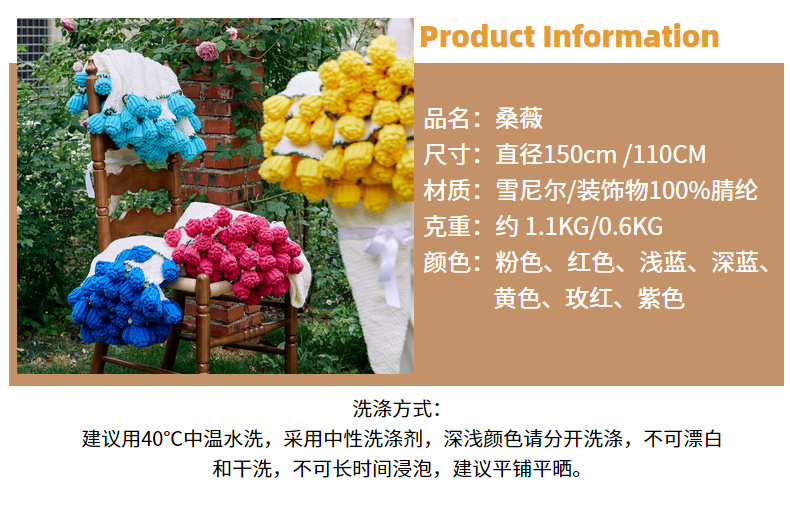 Product Information

品名：桑薇
尺寸：直径150cm /110CM
材质：雪尼尔/装饰物100%腈纶
克重：约 1.1KG/0.6KG
颜色：粉色、红色、浅蓝、深蓝、黄色、玫红、紫色

洗涤方式：
建议用40°C中温水洗，采用中性洗涤剂，深浅颜色请分开洗涤，不可漂白和干洗，不可长时间浸泡，建议平铺平晒。